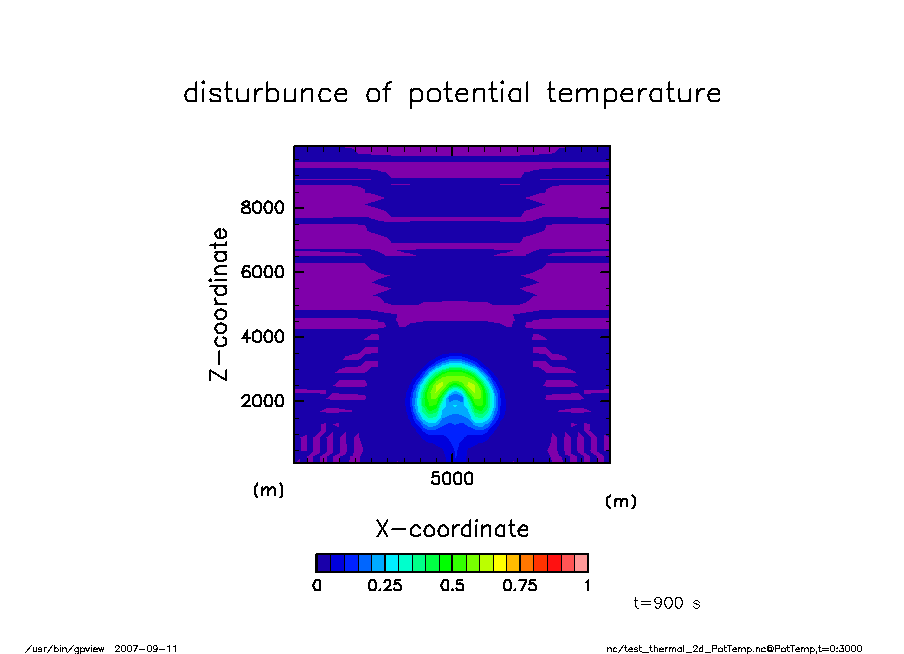 disturbunce of potential temperature

Z-coordinate

8000
6000
4000
2000

(m)

5000

(m)

X-coordinate

0 0.25 0.5 0.75 1

t=900 s

/usr/bin/gpview 2007-09-11

nc/test_thermal_2d_PotTemp.nc@PotTemp,t=0:3000